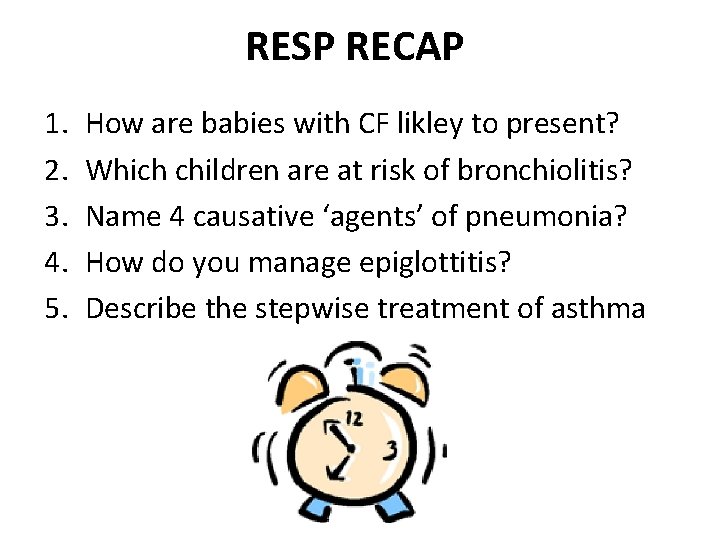 RESP RECAP

1. How are babies with CF likley to present?
2. Which children are at risk of bronchiolitis?
3. Name 4 causative ‘agents’ of pneumonia?
4. How do you manage epiglottitis?
5. Describe the stepwise treatment of asthma

12
3